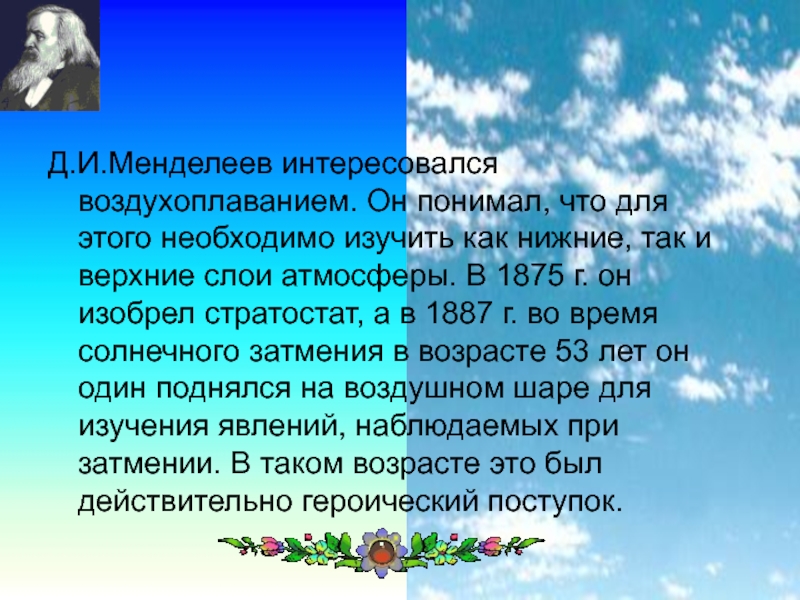 Д.И.Менделеев интересовался воздухоплаванием. Он понимал, что для этого необходимо изучить как нижние, так и верхние слои атмосферы. В 1875 г. он изобрел стратостат, а в 1887 г. во время солнечного затмения в возрасте 53 лет он один поднялся на воздушном шаре для изучения явлений, наблюдаемых при затмении. В таком возрасте это был действительно героический поступок.